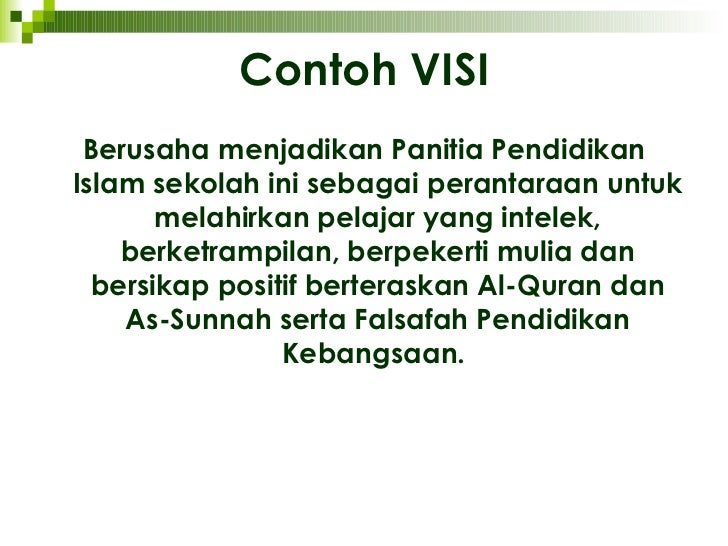 Contoh VISI

Berusaha menjadikan Panitia Pendidikan Islam sekolah ini sebagai perantaraan untuk melahirkan pelajar yang intelek, berketrampilan, berpekerti mulia dan bersikap positif berteraskan Al-Quran dan As-Sunnah serta Falsafah Pendidikan Kebangsaan.